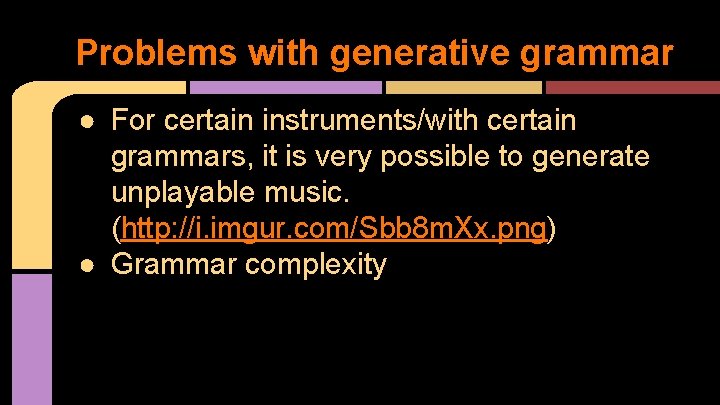 Problems with generative grammar

● For certain instruments/with certain grammars, it is very possible to generate unplayable music. (http://i.imgur.com/Sbb8mXx.png)
● Grammar complexity